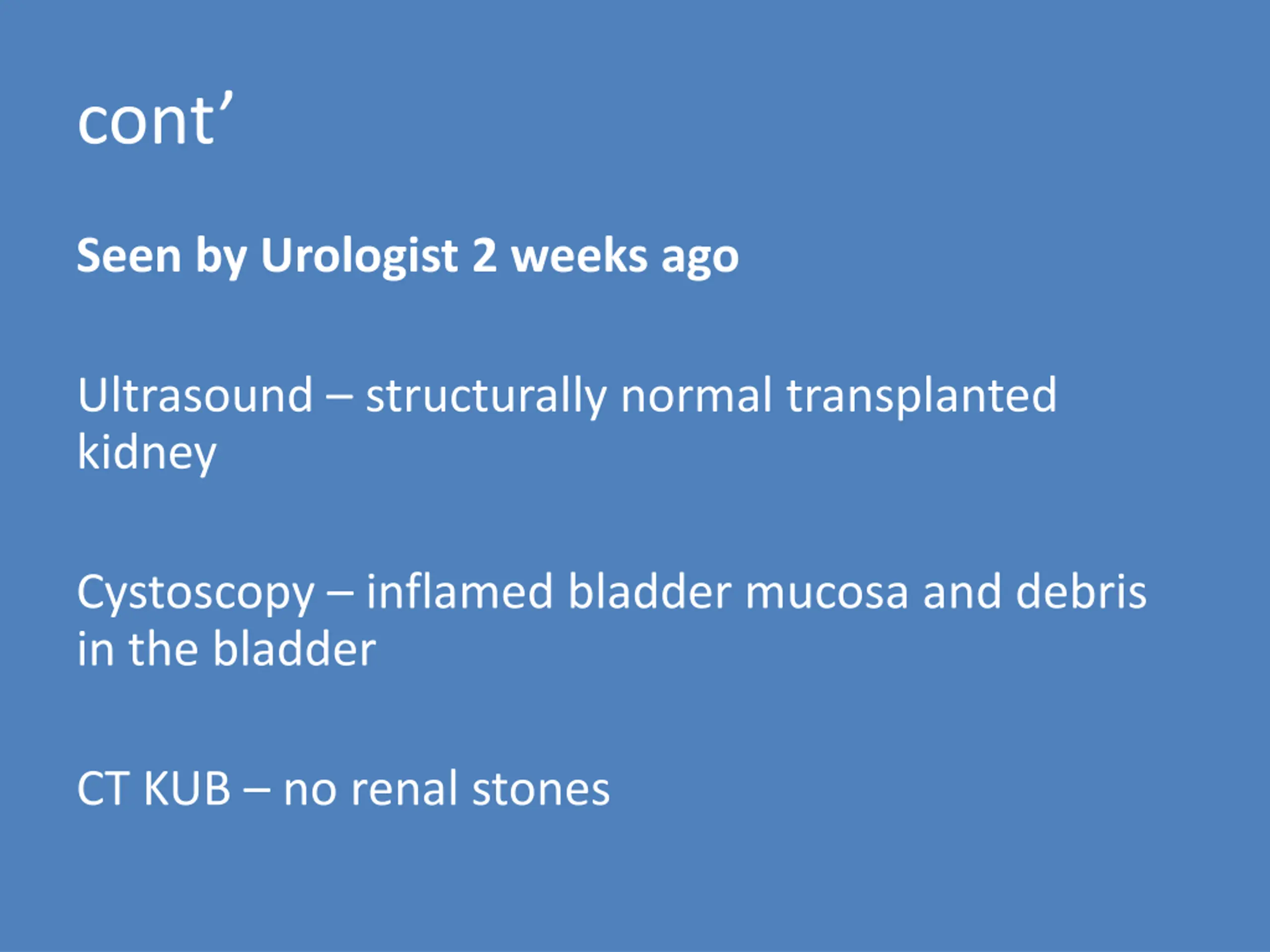 cont’

Seen by Urologist 2 weeks ago

Ultrasound – structurally normal transplanted kidney

Cystoscopy – inflamed bladder mucosa and debris in the bladder

CT KUB – no renal stones